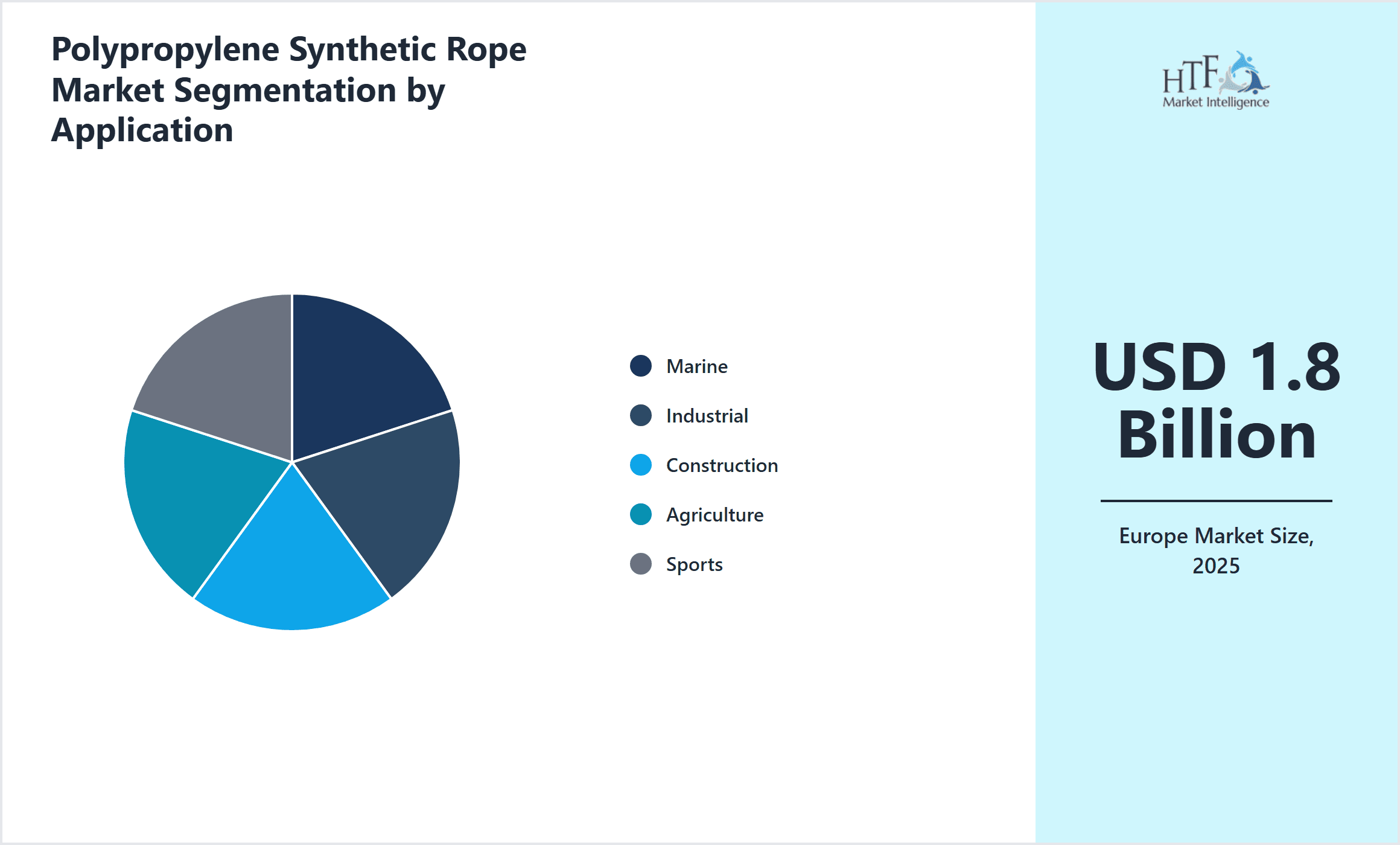 Polypropylene Synthetic Rope Market Segmentation by Application

Marine
Industrial
Construction
Agriculture
Sports

HTF
Market Intelligence

USD 1.8 Billion

Europe Market Size, 2025